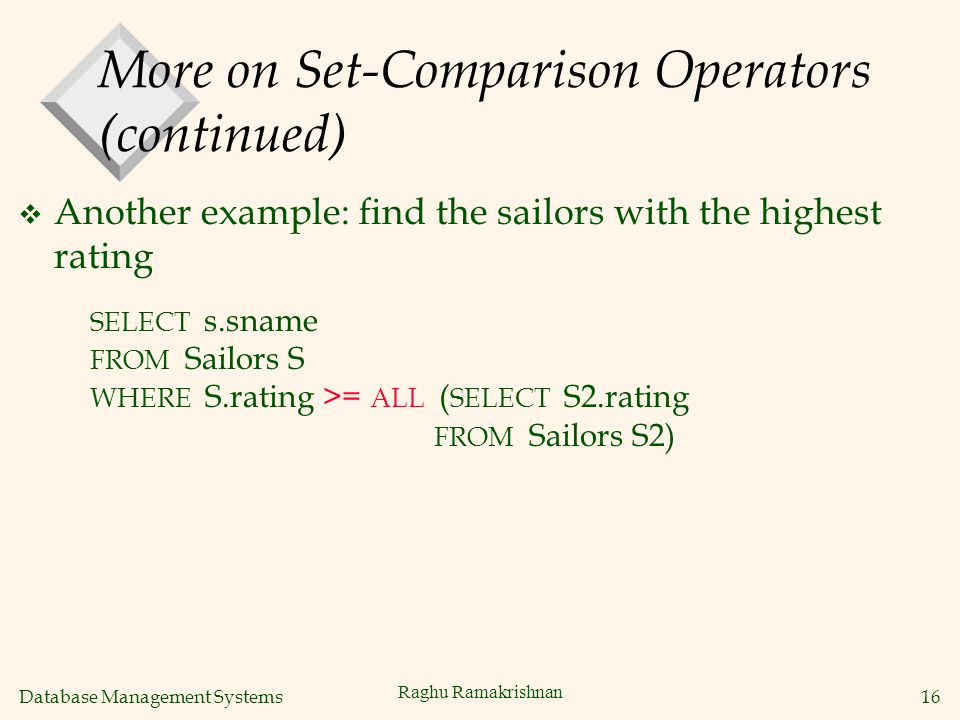 More on Set-Comparison Operators (continued)

❖ Another example: find the sailors with the highest rating

SELECT s.sname
FROM Sailors S
WHERE S.rating >= ALL (SELECT S2.rating
FROM Sailors S2)

Database Management Systems

Raghu Ramakrishnan

16